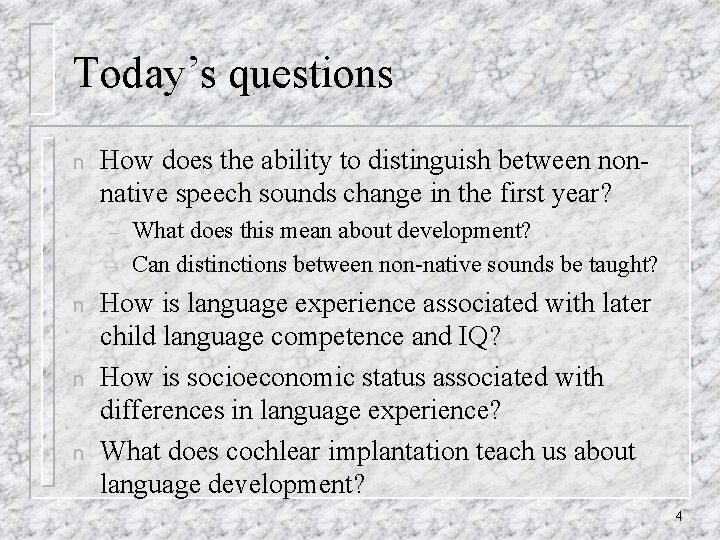 Today's questions

n How does the ability to distinguish between non-native speech sounds change in the first year?

– What does this mean about development?

– Can distinctions between non-native sounds be taught?

n How is language experience associated with later child language competence and IQ?

n How is socioeconomic status associated with differences in language experience?

n What does cochlear implantation teach us about language development?

4